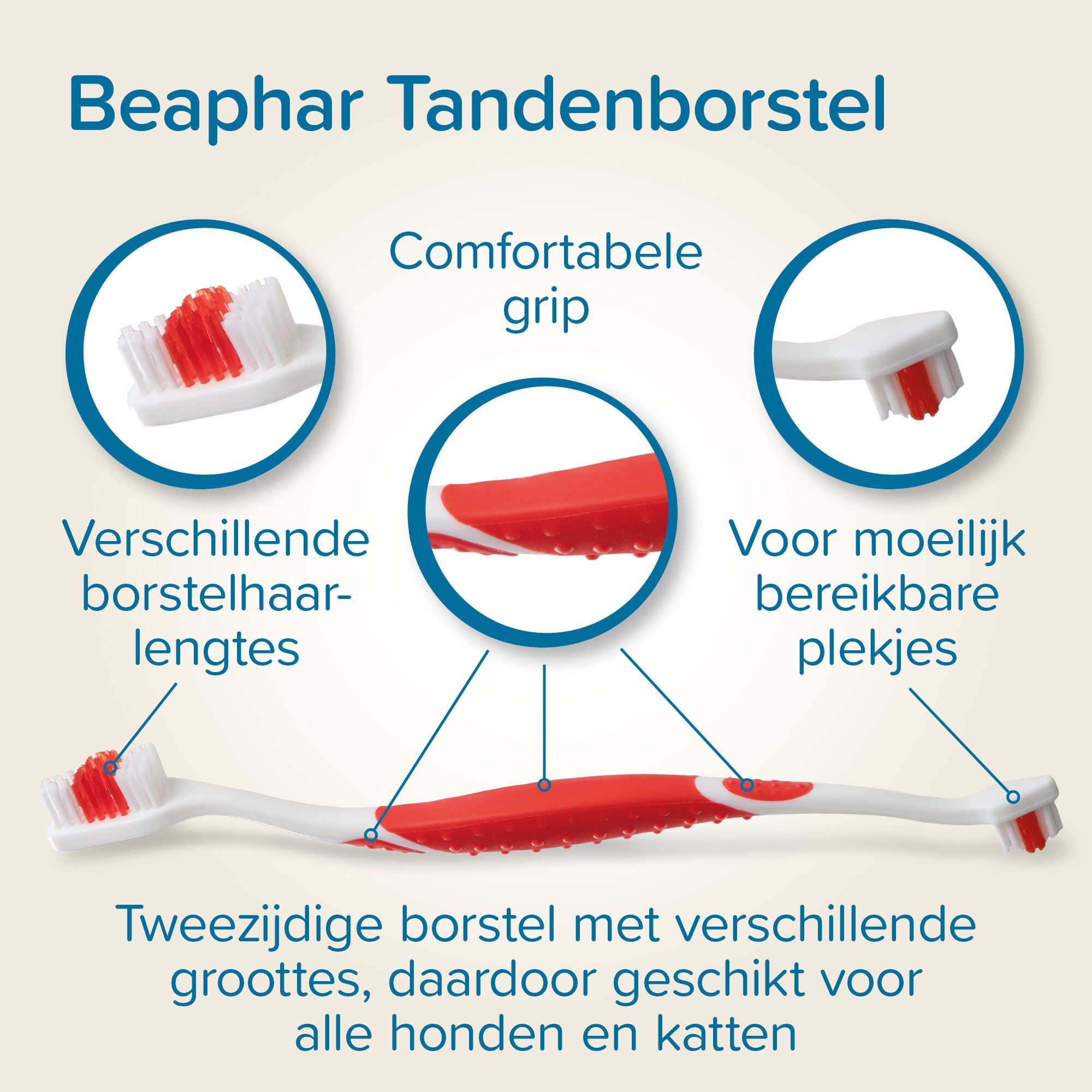 Beaphar Tandenborstel

Comfortabele grip

Verschillende borstelhaarlengtes

Voor moeilijk bereikbare plekjes

Tweezijdige borstel met verschillende groottes, daardoor geschikt voor alle honden en katten